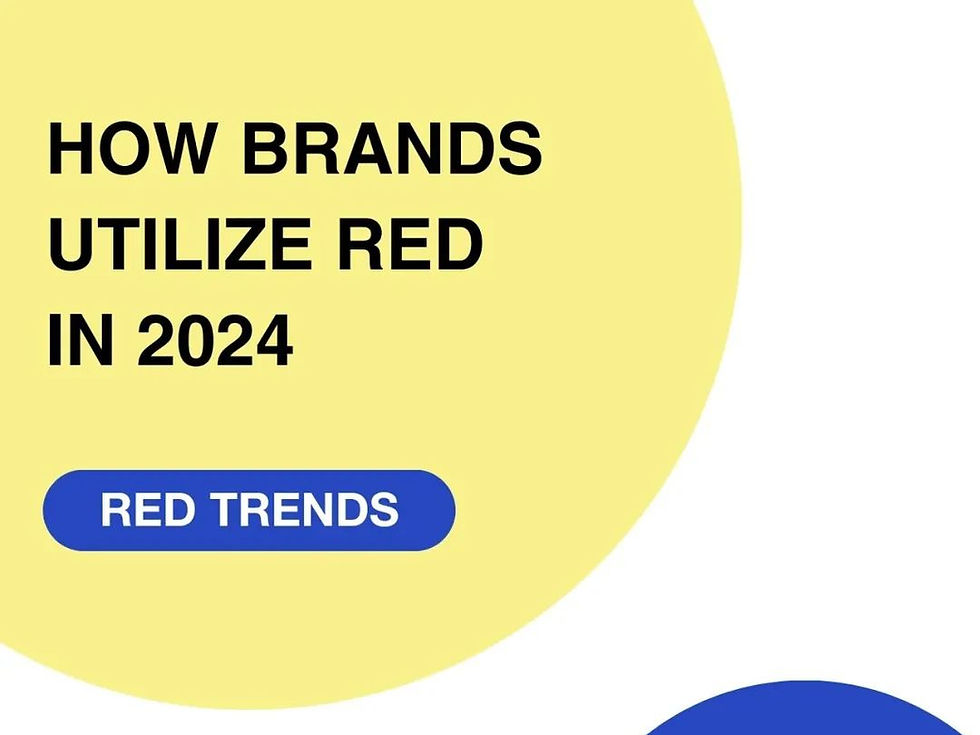 HOW BRANDS UTILIZE RED IN 2024

RED TRENDS